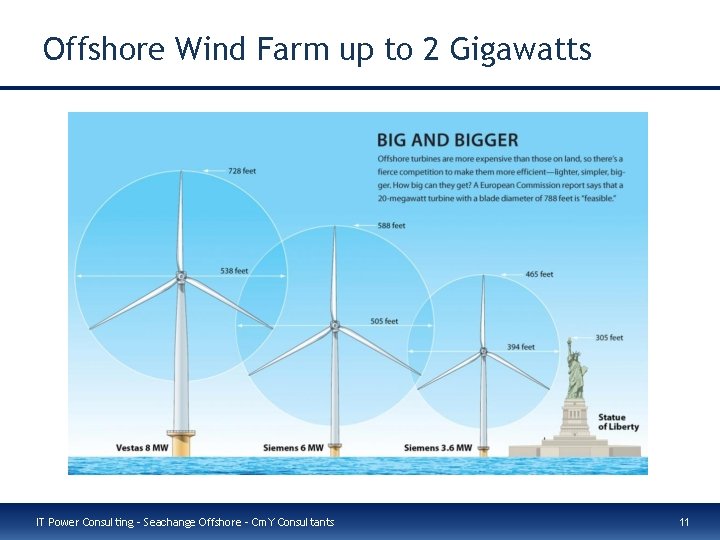 Offshore Wind Farm up to 2 Gigawatts

BIG AND BIGGER

Offshore turbines are more expensive than those on land, so there's a fierce competition to make them more efficient—lighter, simpler, bigger. How big can they get? A European Commission report says that a 20-megawatt turbine with a blade diameter of 788 feet is "feasible."

728 feet

538 feet

588 feet

505 feet

465 feet

394 feet

305 feet

Vestas 8 MW

Siemens 6 MW

Siemens 3.6 MW

Statue of Liberty

IT Power Consulting – Seachange Offshore – CmY Consultants

11